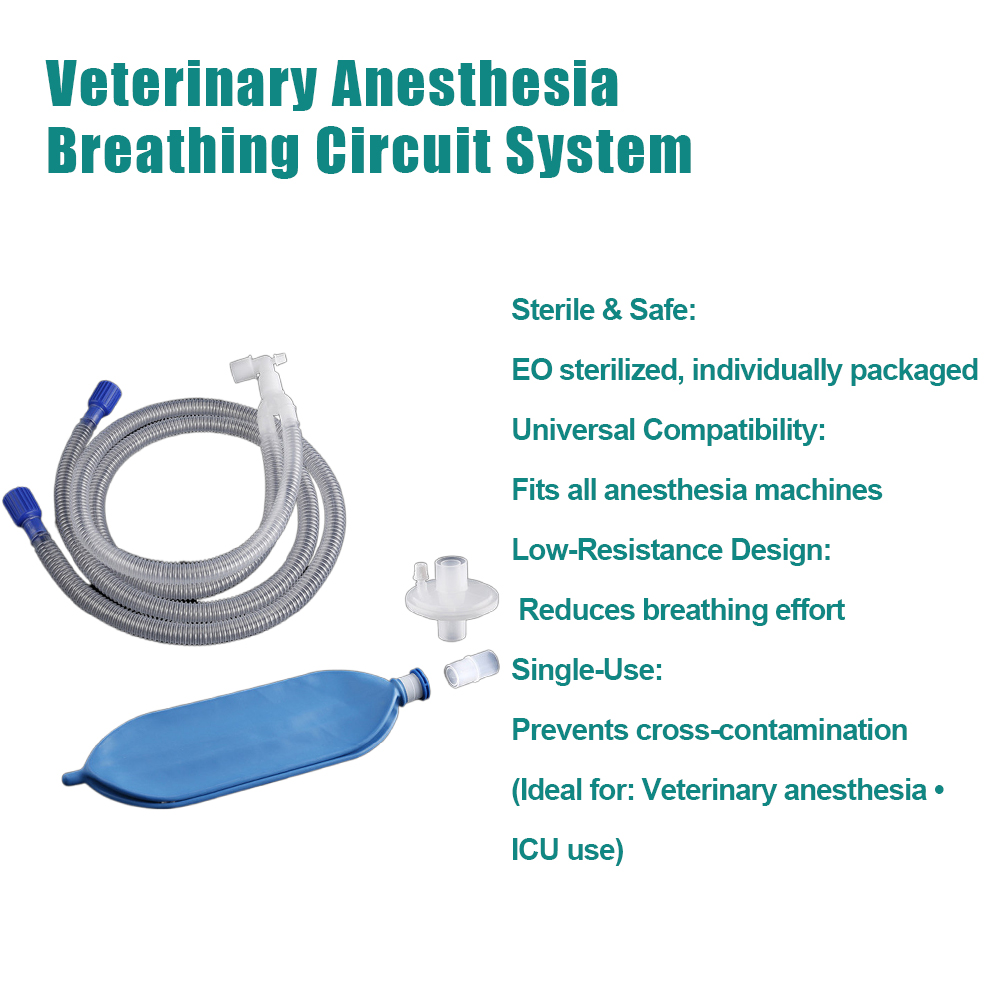 Veterinary Anesthesia Breathing Circuit System

Sterile & Safe:

EO sterilized, individually packaged

Universal Compatibility:

Fits all anesthesia machines

Low-Resistance Design:

Reduces breathing effort

Single-Use:

Prevents cross-contamination

(Ideal for: Veterinary anesthesia • ICU use)